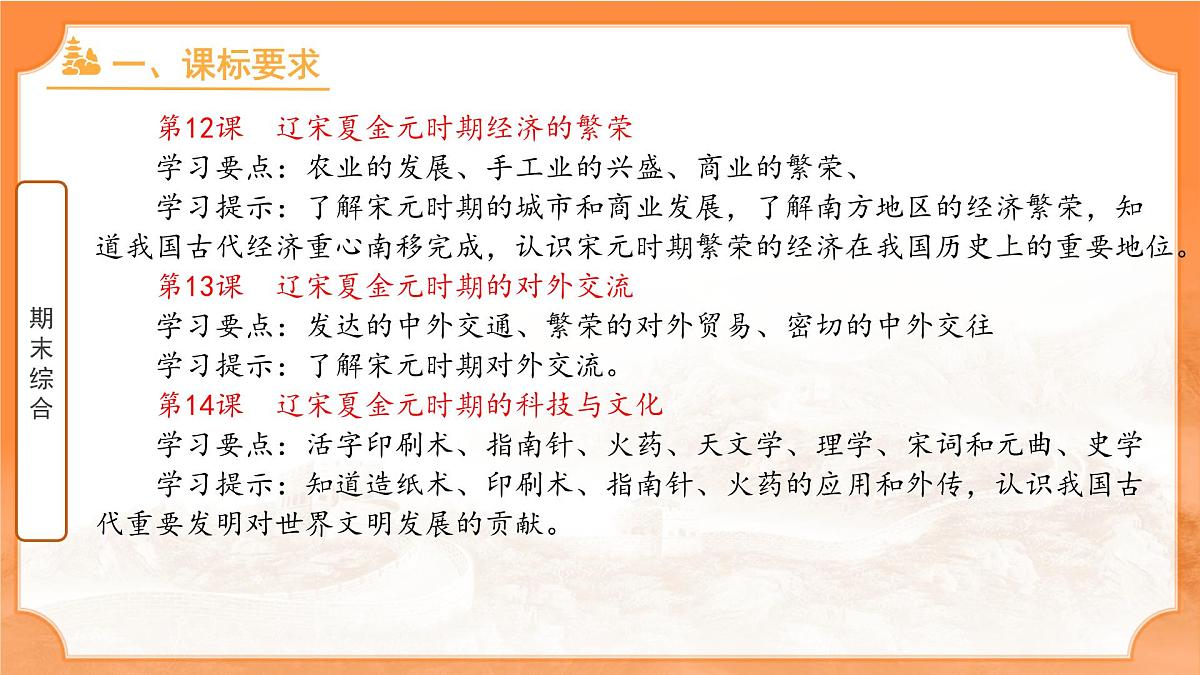 一、课标要求

期末综合

第12课　辽宋夏金元时期经济的繁荣

学习要点：农业的发展、手工业的兴盛、商业的繁荣、

学习提示：了解宋元时期的城市和商业发展，了解南方地区的经济繁荣，知道我国古代经济重心南移完成，认识宋元时期繁荣的经济在我国历史上的重要地位。

第13课　辽宋夏金元时期的对外交流

学习要点：发达的中外交通、繁荣的对外贸易、密切的中外交往

学习提示：了解宋元时期对外交流。

第14课　辽宋夏金元时期的科技与文化

学习要点：活字印刷术、指南针、火药、天文学、理学、宋词和元曲、史学

学习提示：知道造纸术、印刷术、指南针、火药的应用和外传，认识我国古代重要发明对世界文明发展的贡献。